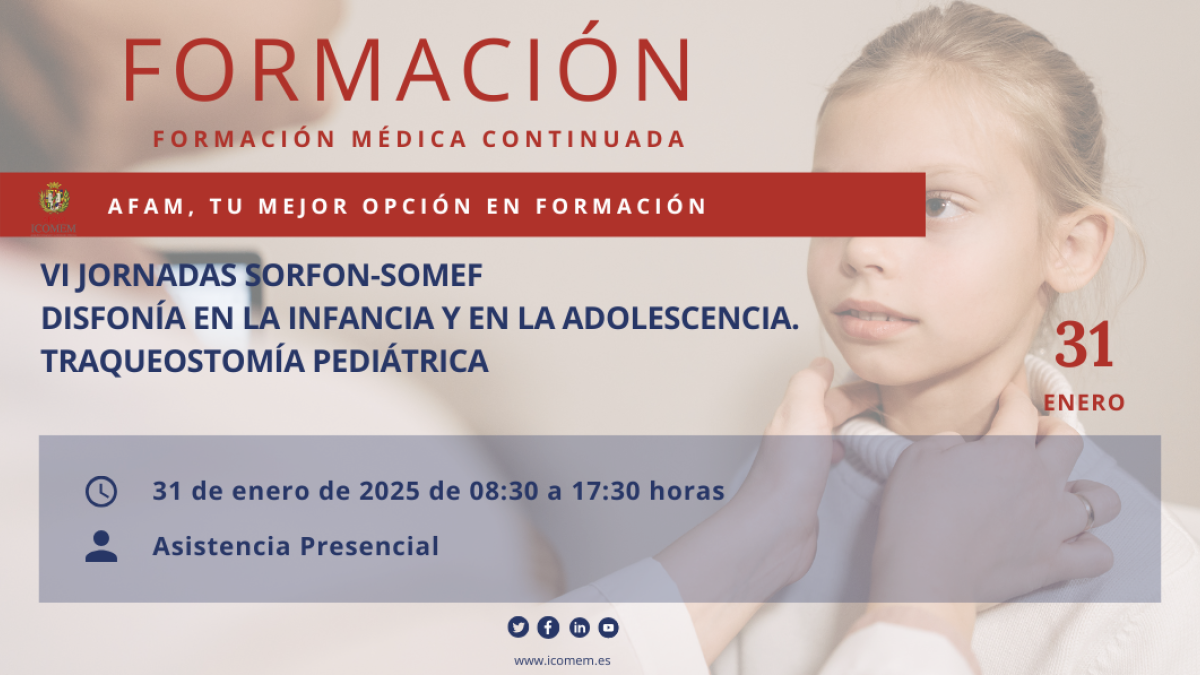 FORMACIÓN

FORMACIÓN MÉDICA CONTINUADA

ICOMEM

AFAM, TU MEJOR OPCIÓN EN FORMACIÓN

VI JORNADAS SORFON-SOMEF
DISFONÍA EN LA INFANCIA Y EN LA ADOLESCENCIA.
TRAQUEOSTOMÍA PEDIÁTRICA

31
ENERO

31 de enero de 2025 de 08:30 a 17:30 horas

Asistencia Presencial

www.icomem.es